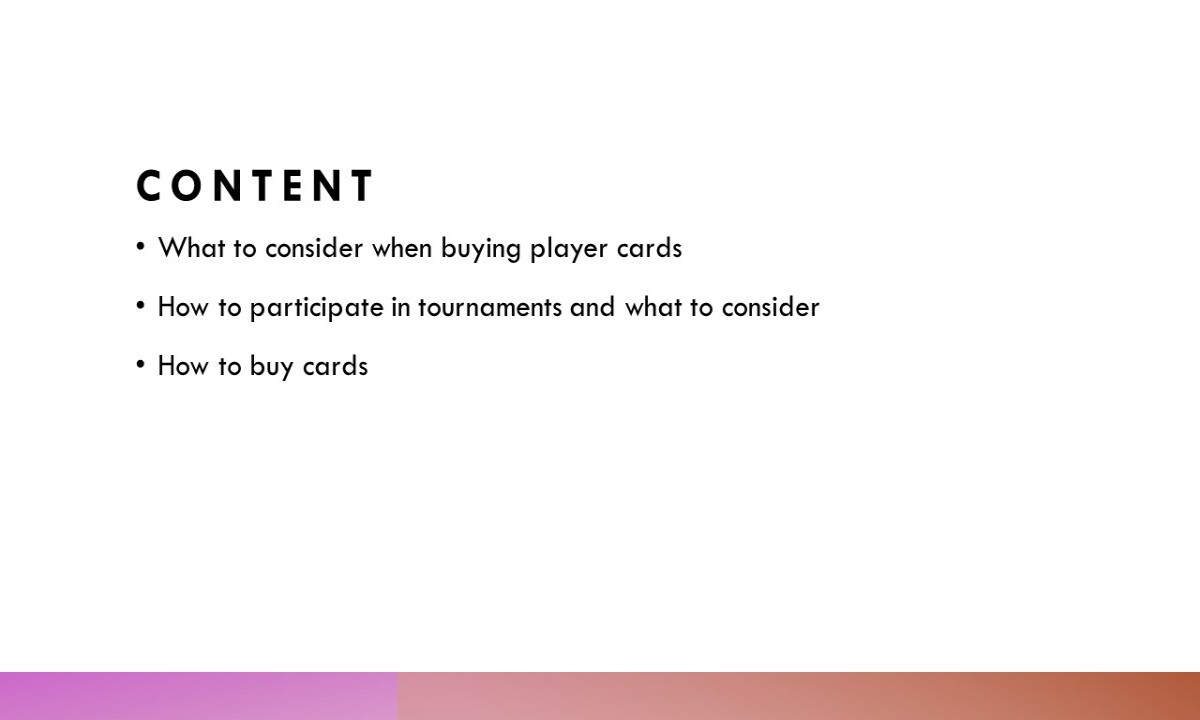 CONTENT

• What to consider when buying player cards

• How to participate in tournaments and what to consider

• How to buy cards